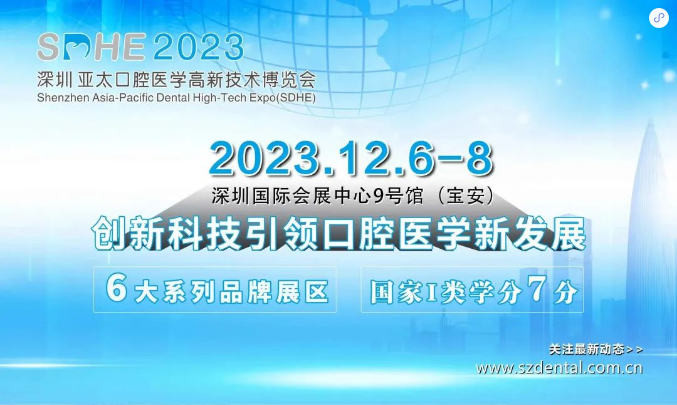 SDHE 2023
深圳亚太口腔医学高新技术博览会
Shenzhen Asia-Pacific Dental High-Tech Expo(SDHE)

2023.12.6-8
深圳国际会展中心9号馆（宝安）
创新科技引领口腔医学新发展

6大系列品牌展区
国家I类学分7分

关注最新动态>>
www.szdental.com.cn